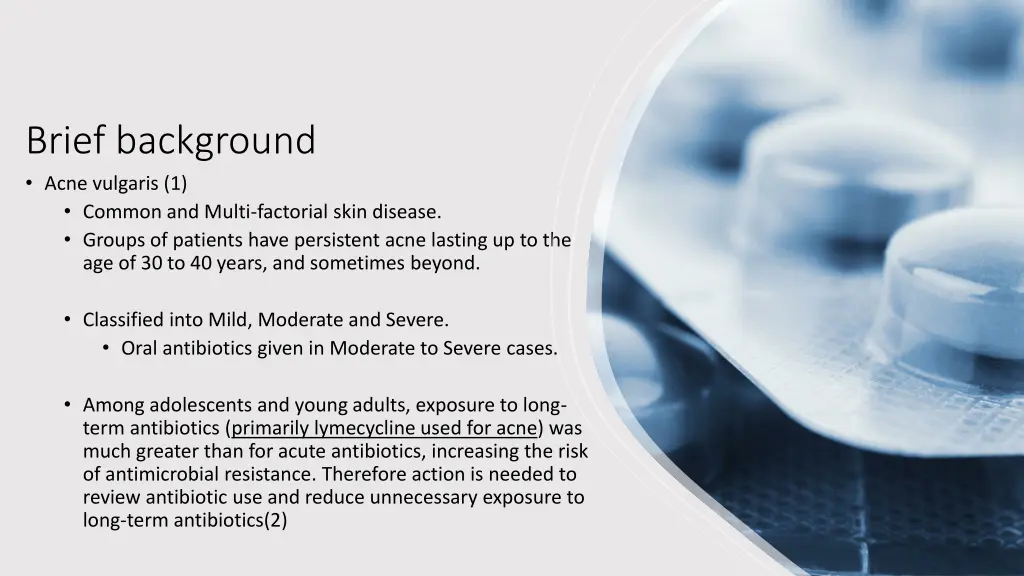 Brief background

• Acne vulgaris (1)
  • Common and Multi-factorial skin disease.
  • Groups of patients have persistent acne lasting up to the age of 30 to 40 years, and sometimes beyond.

  • Classified into Mild, Moderate and Severe.
    • Oral antibiotics given in Moderate to Severe cases.

  • Among adolescents and young adults, exposure to long-term antibiotics (primarily lymecycline used for acne) was much greater than for acute antibiotics, increasing the risk of antimicrobial resistance. Therefore action is needed to review antibiotic use and reduce unnecessary exposure to long-term antibiotics(2)